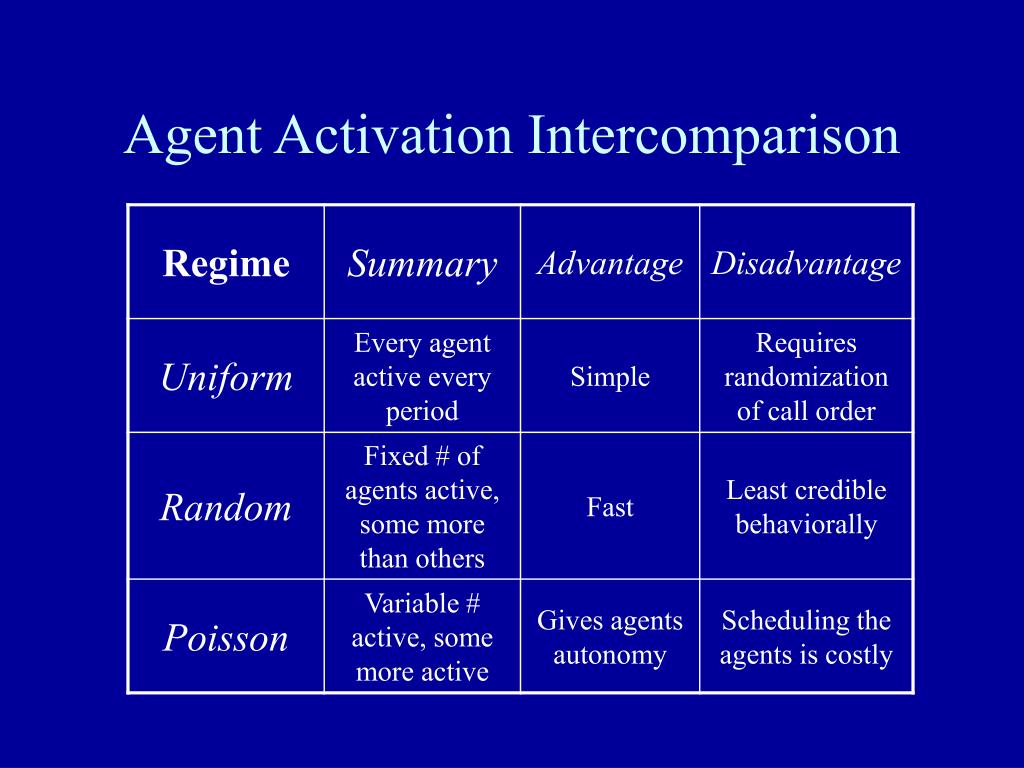 Agent Activation Intercomparison

| Regime | Summary | Advantage | Disadvantage |
|---|---|---|---|
| Uniform | Every agent active every period | Simple | Requires randomization of call order |
| Random | Fixed # of agents active, some more than others | Fast | Least credible behaviorally |
| Poisson | Variable # active, some more active | Gives agents autonomy | Scheduling the agents is costly |